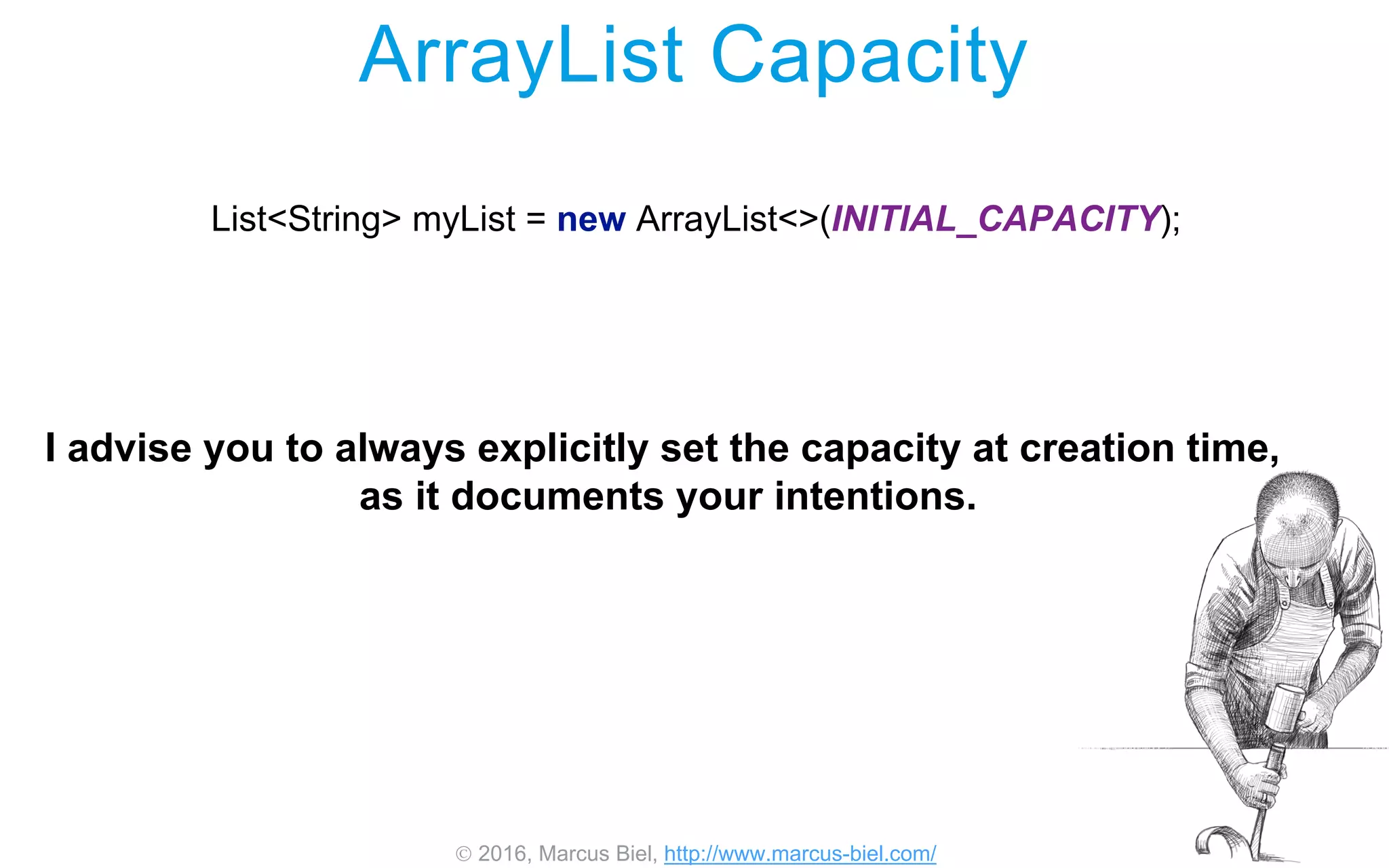 ArrayList Capacity

List<String> myList = new ArrayList<>(INITIAL_CAPACITY);

I advise you to always explicitly set the capacity at creation time, as it documents your intentions.

© 2016, Marcus Biel, http://www.marcus-biel.com/